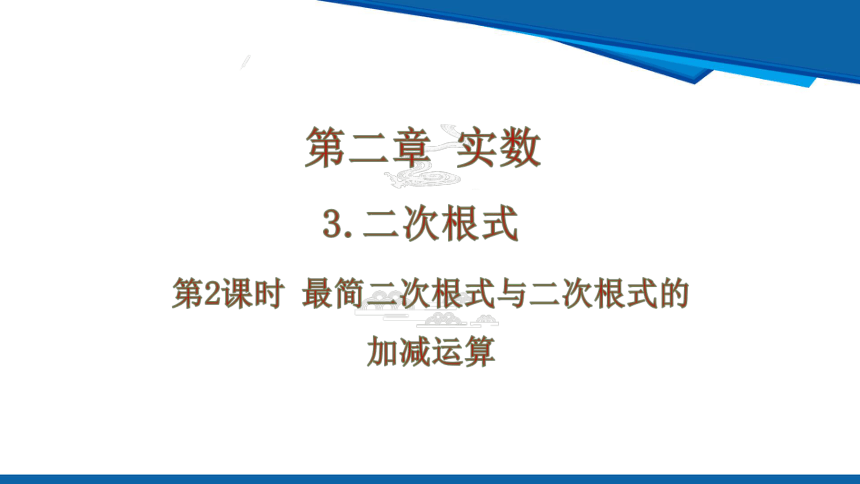 第二章 实数

3. 二次根式

第2课时 最简二次根式与二次根式的加减运算